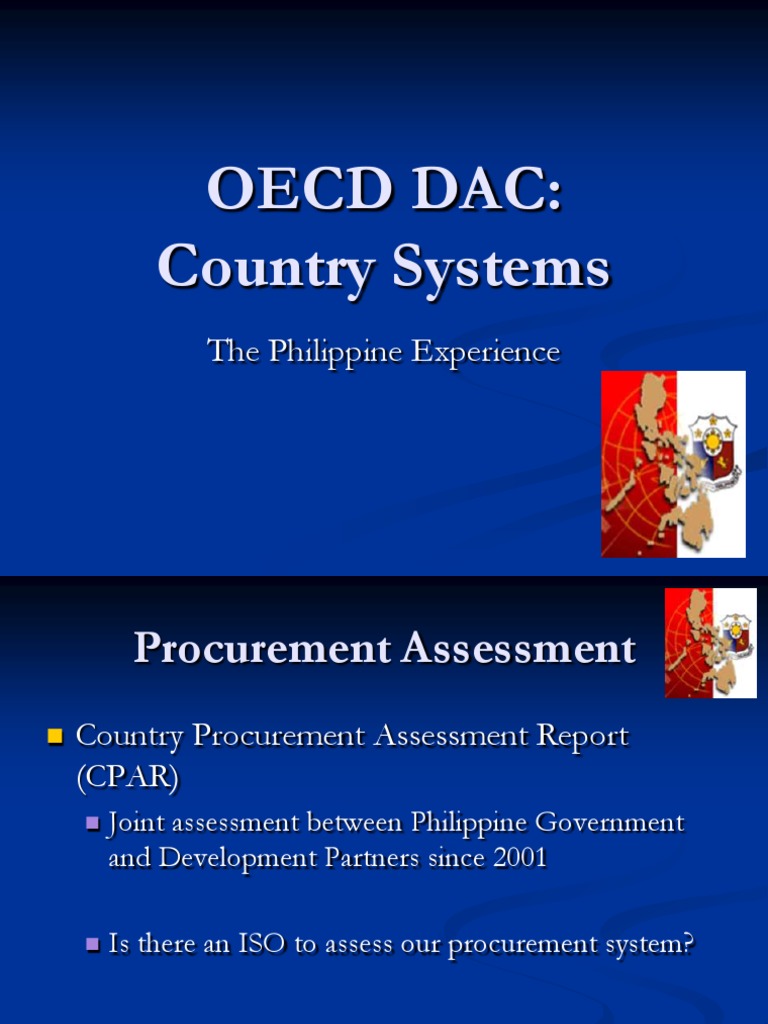 OECD DAC:
Country Systems

The Philippine Experience

Procurement Assessment

Country Procurement Assessment Report (CPAR)

Joint assessment between Philippine Government and Development Partners since 2001

Is there an ISO to assess our procurement system?